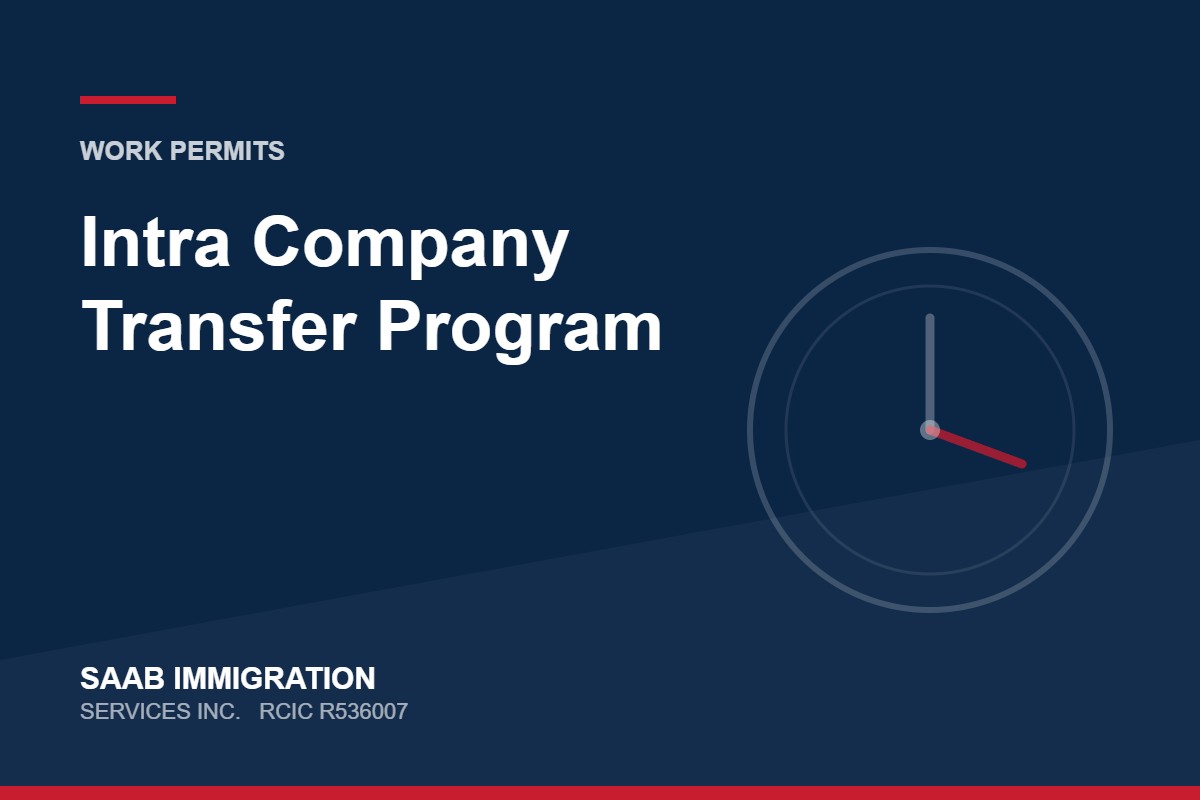 WORK PERMITS

Intra Company Transfer Program

SAAB IMMIGRATION
SERVICES INC. RCIC R536007